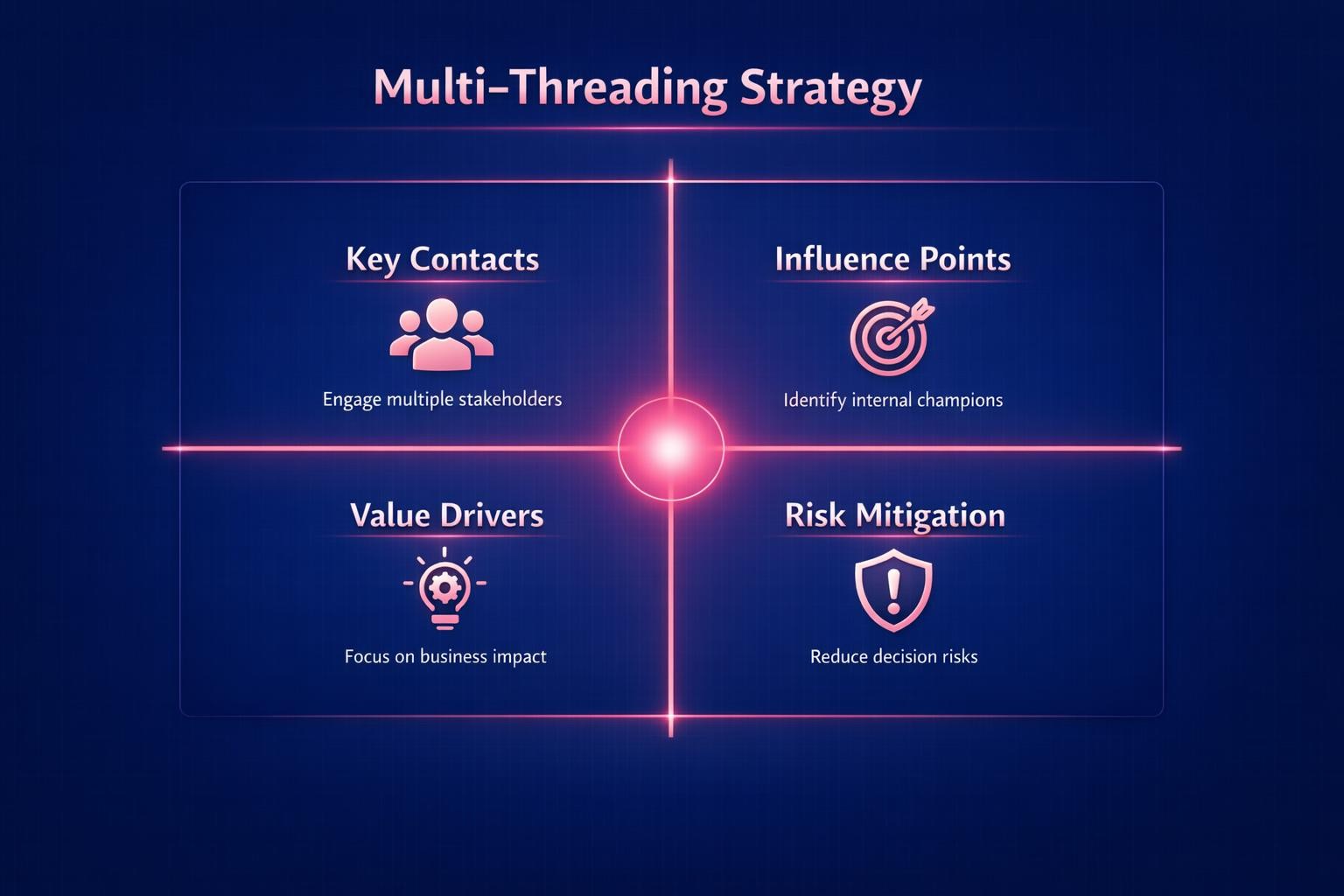 Multi-Threading Strategy

Key Contacts

Engage multiple stakeholders

Influence Points

Identify internal champions

Value Drivers

Focus on business impact

Risk Mitigation

Reduce decision risks